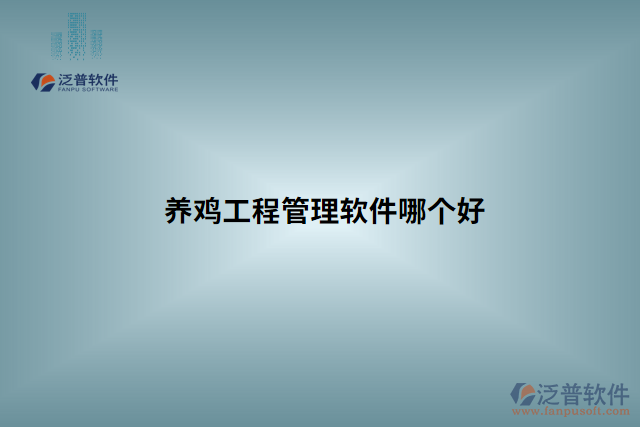 泛普软件
FANPU SOFTWARE

养鸡工程管理软件哪个好

泛普软件
www.fanpusoft.com